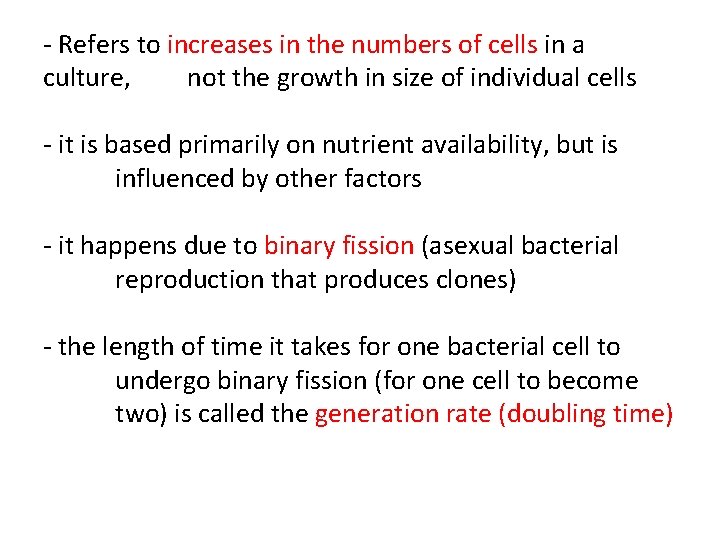 - Refers to increases in the numbers of cells in a culture, not the growth in size of individual cells

- it is based primarily on nutrient availability, but is influenced by other factors

- it happens due to binary fission (asexual bacterial reproduction that produces clones)

- the length of time it takes for one bacterial cell to undergo binary fission (for one cell to become two) is called the generation rate (doubling time)